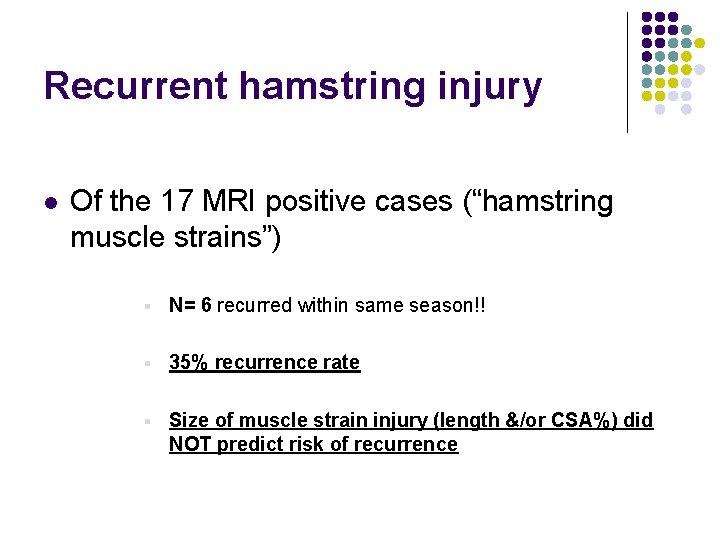 Recurrent hamstring injury

Of the 17 MRI positive cases (“hamstring muscle strains”)

N= 6 recurred within same season!!

35% recurrence rate

Size of muscle strain injury (length &/or CSA%) did NOT predict risk of recurrence